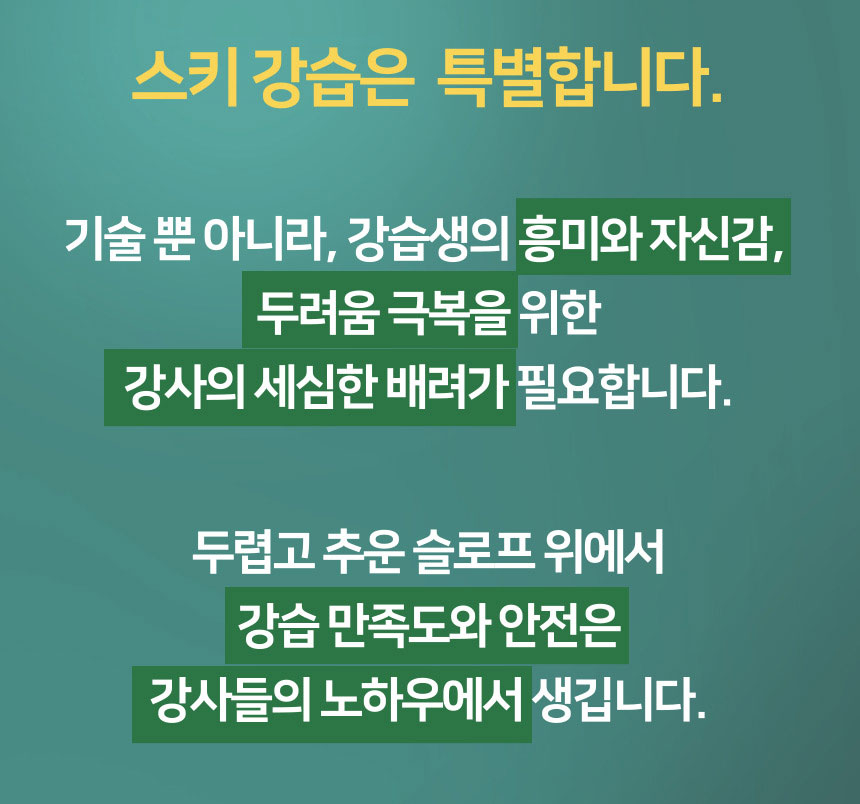 스키 강습은 특별합니다.

기술 뿐 아니라, 강습생의 흥미와 자신감, 두려움 극복을 위한 강사의 세심한 배려가 필요합니다.

두렵고 추운 슬로프 위에서 강습 만족도와 안전은 강사들의 노하우에서 생깁니다.